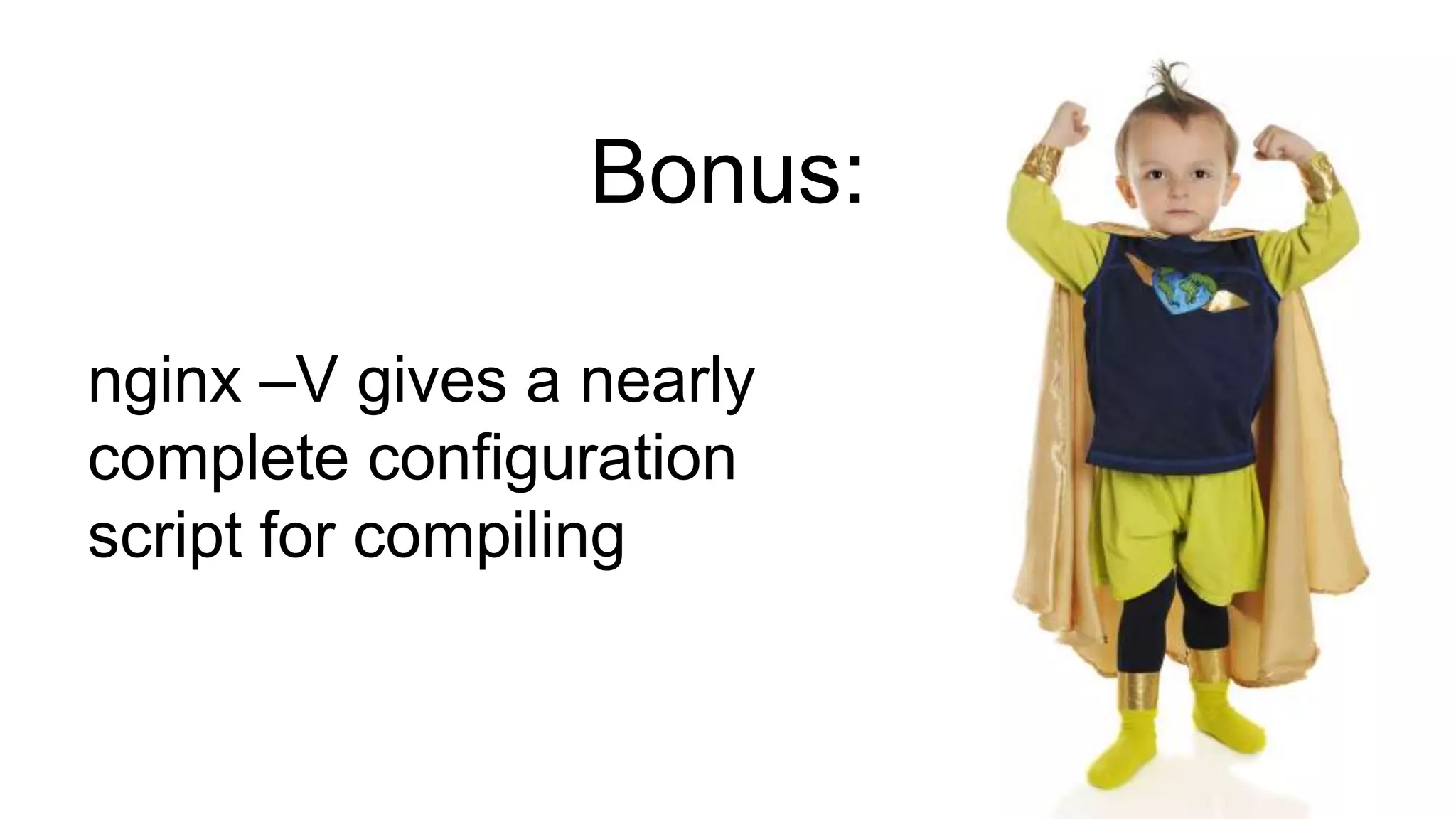 Bonus:

nginx –V gives a nearly complete configuration script for compiling